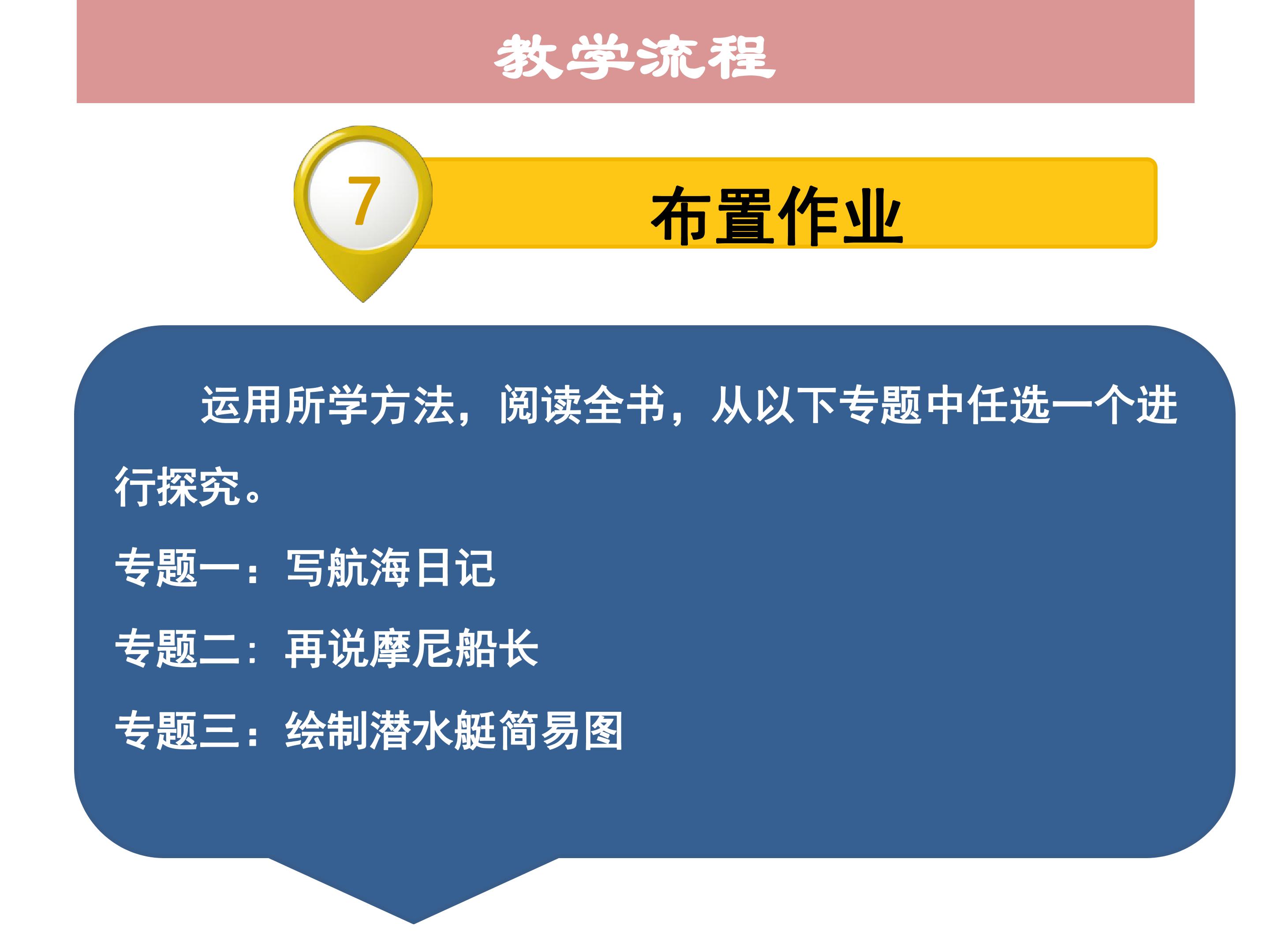 教学流程

7

布置作业

运用所学方法，阅读全书，从以下专题中任选一个进行探究。

专题一：写航海日记

专题二：再说摩尼船长

专题三：绘制潜水艇简易图